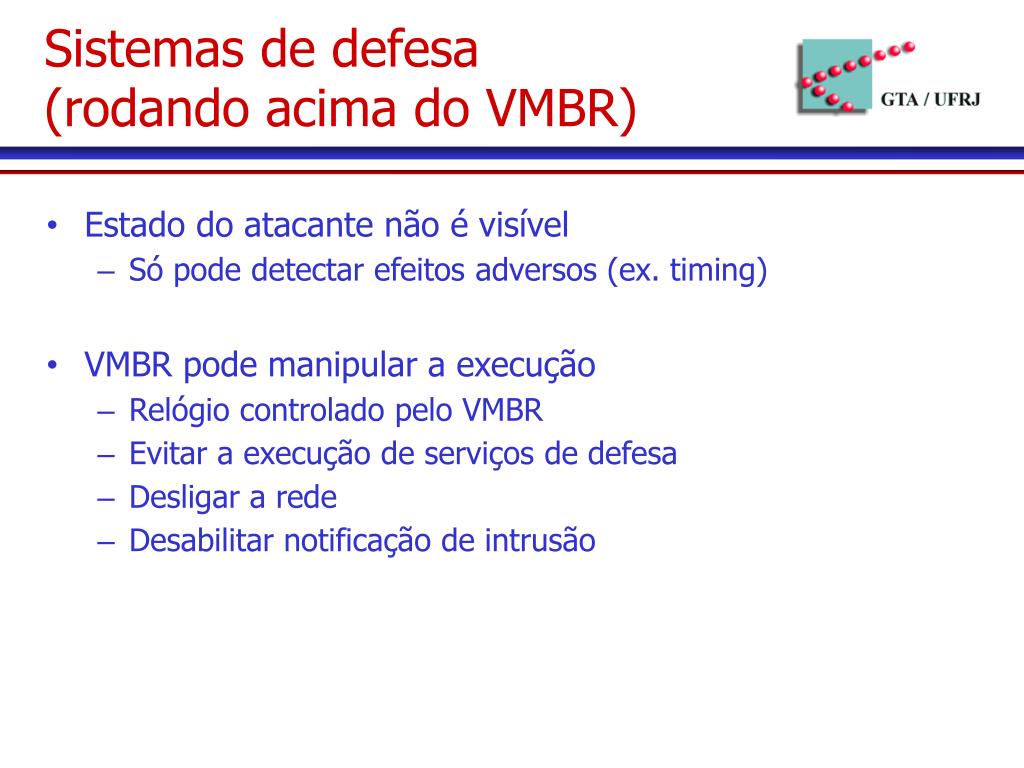 Sistemas de defesa
(rodando acima do VMBR)

GTA / UFRJ

• Estado do atacante não é visível
– Só pode detectar efeitos adversos (ex. timing)

• VMBR pode manipular a execução
– Relógio controlado pelo VMBR
– Evitar a execução de serviços de defesa
– Desligar a rede
– Desabilitar notificação de intrusão